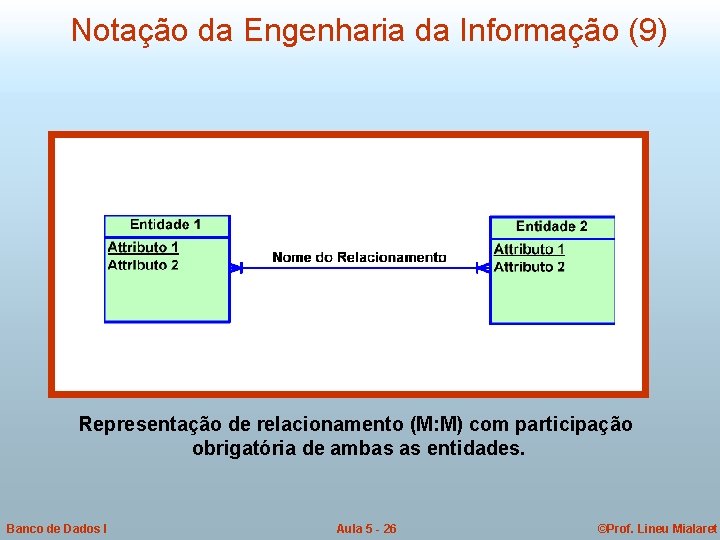 Notação da Engenharia da Informação (9)

Entidade 1
Attributo 1
Attributo 2

Nome do Relacionamento

Entidade 2
Attributo 1
Attributo 2

Representação de relacionamento (M:M) com participação obrigatória de ambas as entidades.

Banco de Dados I

Aula 5 - 26

©Prof. Lineu Mialaret